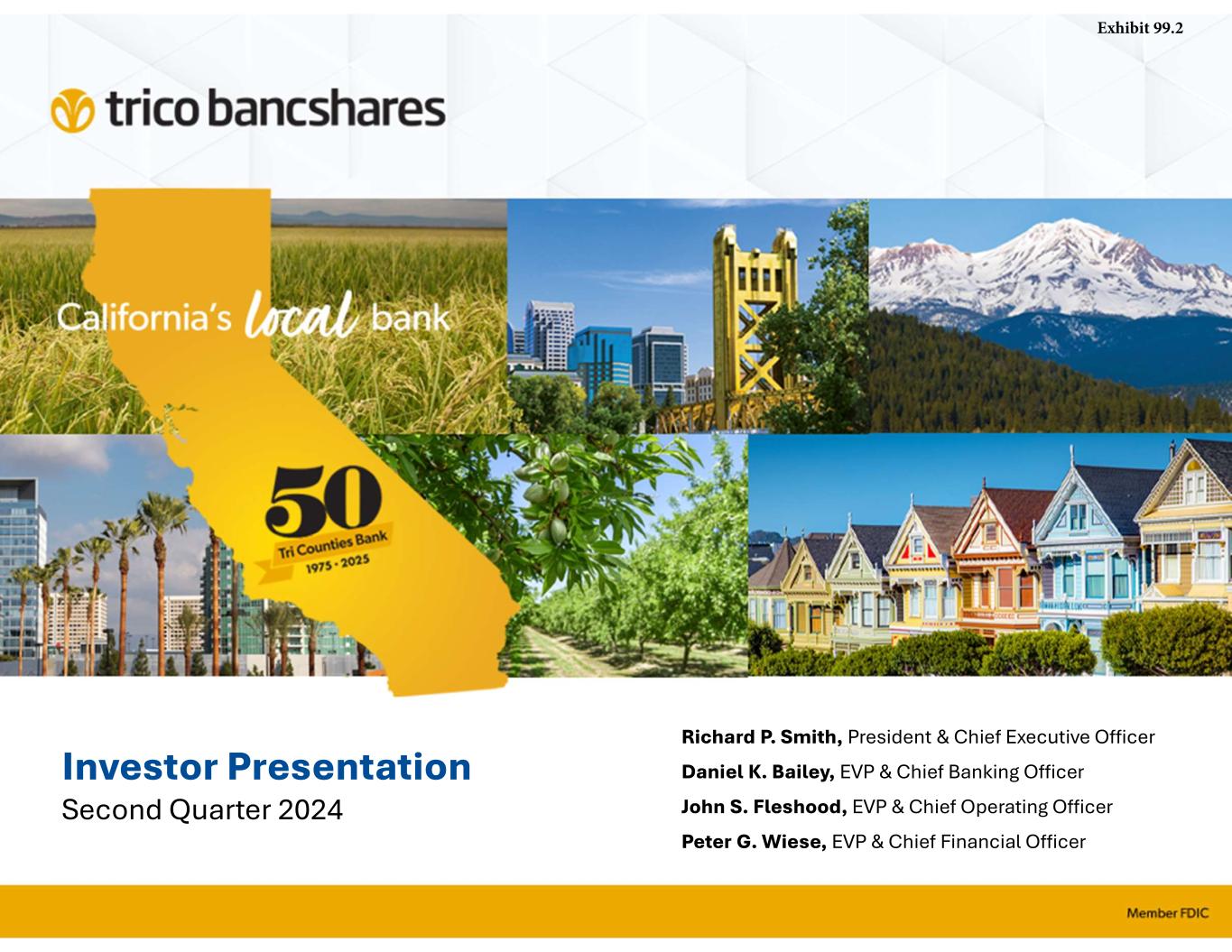 Exhibit 99.2

trico bancshares

California's local bank

50
Tri Counties Bank
1975 · 2025

Investor Presentation
Second Quarter 2024

Richard P. Smith, President & Chief Executive Officer
Daniel K. Bailey, EVP & Chief Banking Officer
John S. Fleshood, EVP & Chief Operating Officer
Peter G. Wiese, EVP & Chief Financial Officer

Member FDIC